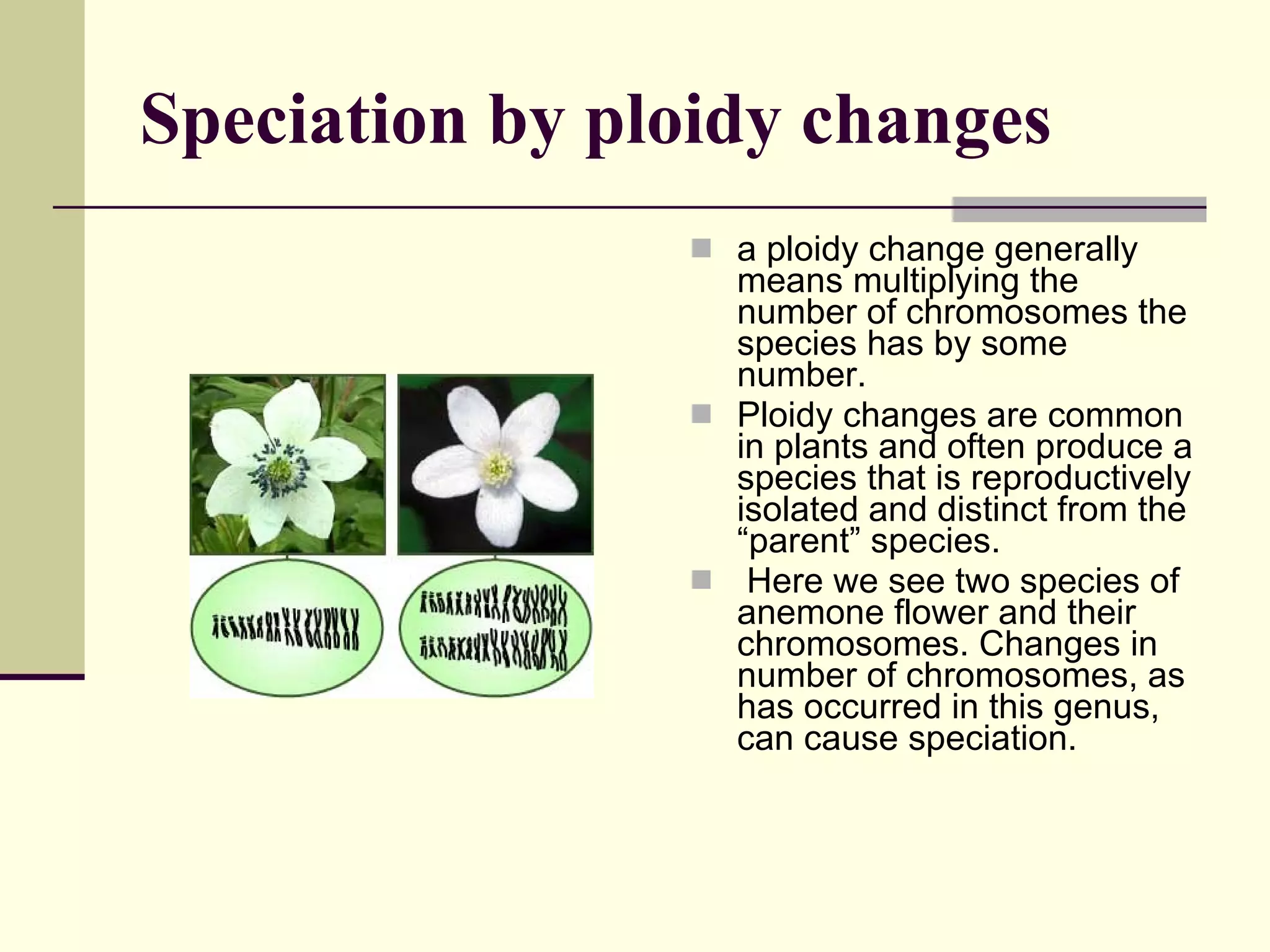 Speciation by ploidy changes

a ploidy change generally means multiplying the number of chromosomes the species has by some number.

Ploidy changes are common in plants and often produce a species that is reproductively isolated and distinct from the “parent” species.

Here we see two species of anemone flower and their chromosomes. Changes in number of chromosomes, as has occurred in this genus, can cause speciation.